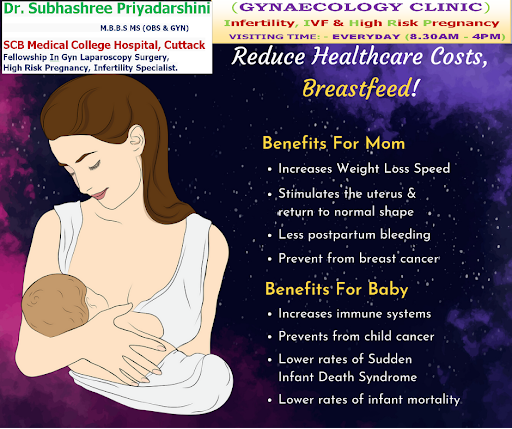 Dr. Subhashree Priyadarshini
M.B.B.S MS (OBS & GYN)
SCB Medical College Hospital, Cuttack
Fellowship In Gyn Laparoscopy Surgery, High Risk Pregnancy, Infertility Specialist.

(GYNAECOLOGY CLINIC)
Infertility, IVF & High Risk Pregnancy
VISITING TIME: - EVERYDAY (8.30AM - 4PM)

Reduce Healthcare Costs, Breastfeed!

Benefits For Mom
• Increases Weight Loss Speed
• Stimulates the uterus & return to normal shape
• Less postpartum bleeding
• Prevent from breast cancer

Benefits For Baby
• Increases immune systems
• Prevents from child cancer
• Lower rates of Sudden Infant Death Syndrome
• Lower rates of infant mortality